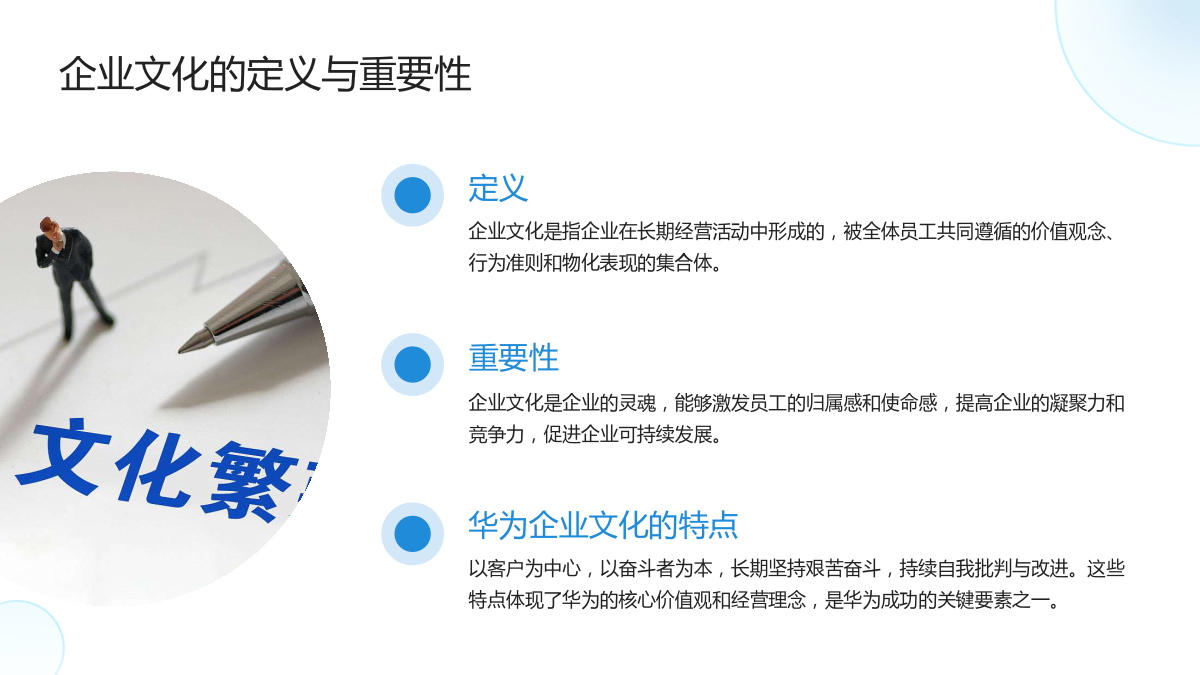 企业文化的定义与重要性

文化繁

定义

企业文化是指企业在长期经营活动中形成的，被全体员工共同遵循的价值观念、行为准则和物化表现的集合体。

重要性

企业文化是企业的灵魂，能够激发员工的归属感和使命感，提高企业的凝聚力和竞争力，促进企业可持续发展。

华为企业文化的特点

以客户为中心，以奋斗者为本，长期坚持艰苦奋斗，持续自我批判与改进。这些特点体现了华为的核心价值观和经营理念，是华为成功的关键要素之一。